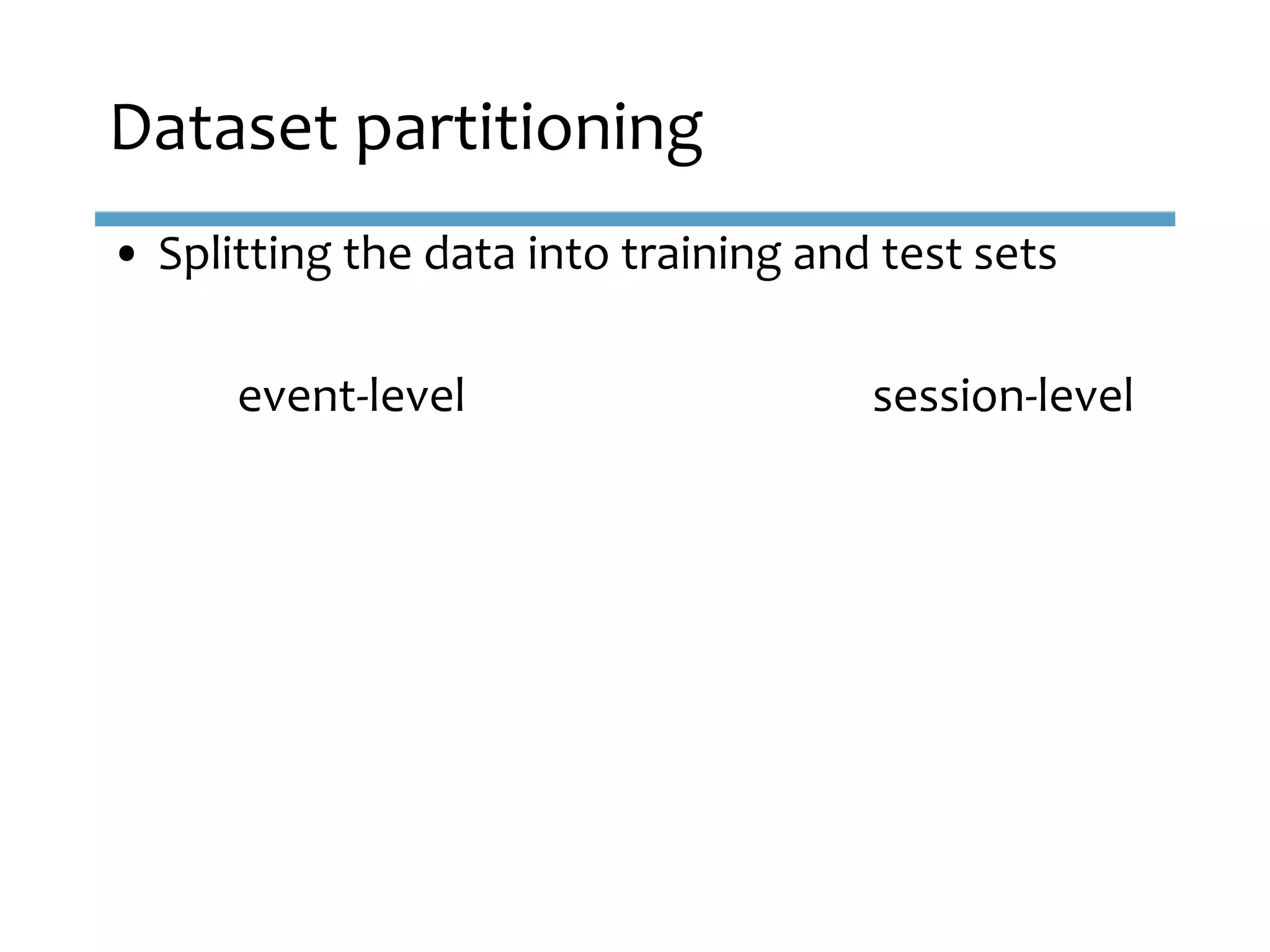 Dataset partitioning

• Splitting the data into training and test sets

event-level

session-level